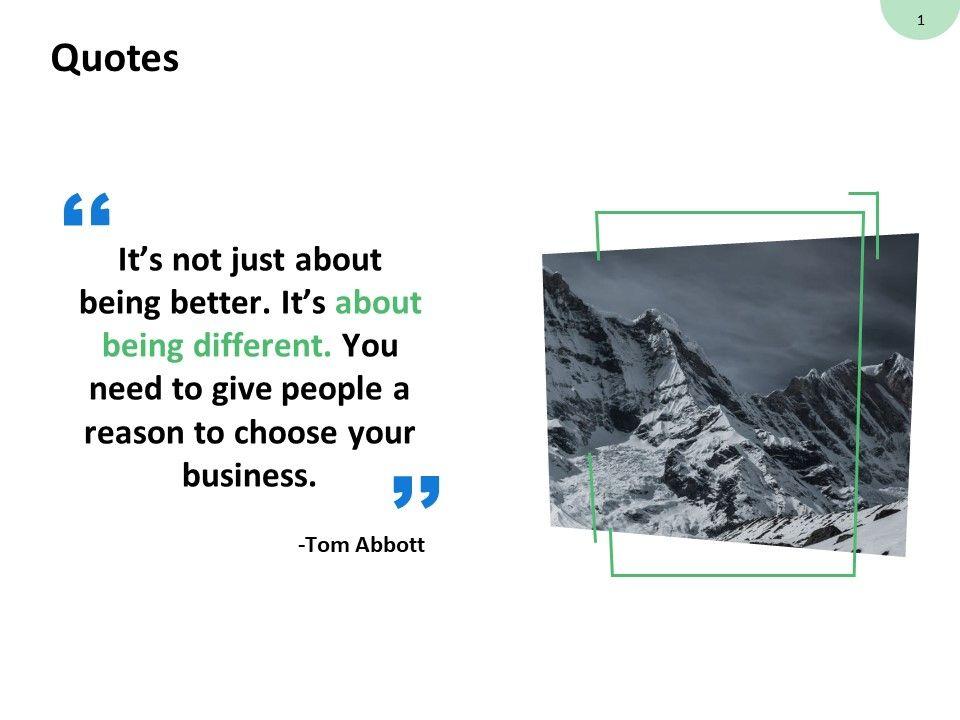 1

Quotes

“ It’s not just about being better. It’s about being different. You need to give people a reason to choose your business. ”

-Tom Abbott